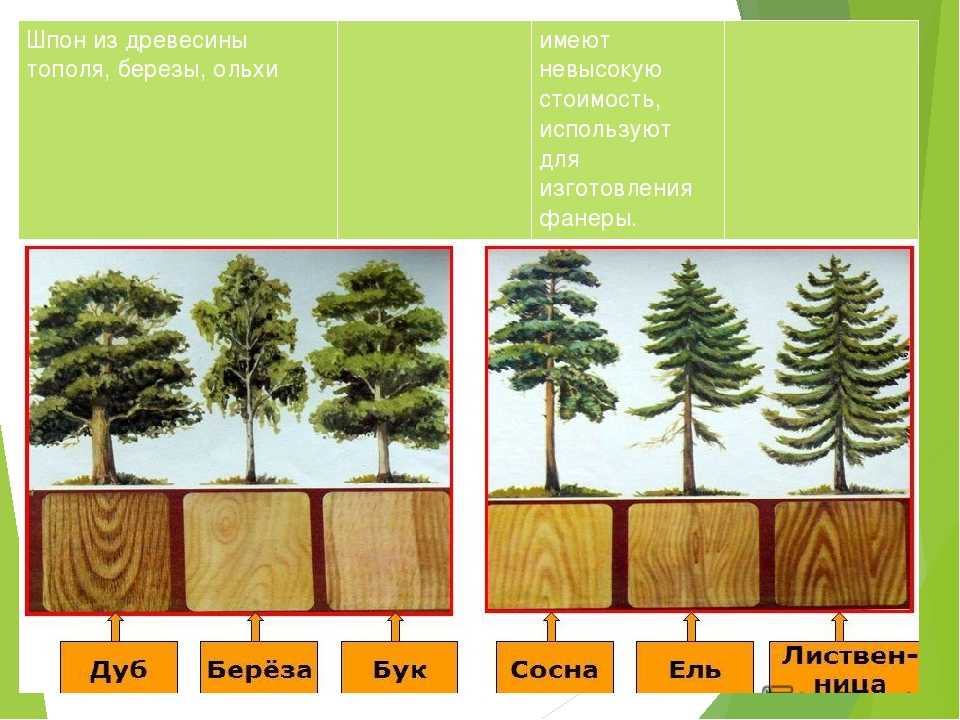 | Шпон из древесины тополя, березы, ольхи | | имеют невысокую стоимость, используют для изготовления фанеры. | |
|---|---|---|---|

Дуб

Берёза

Бук

Сосна

Ель

Лиственница